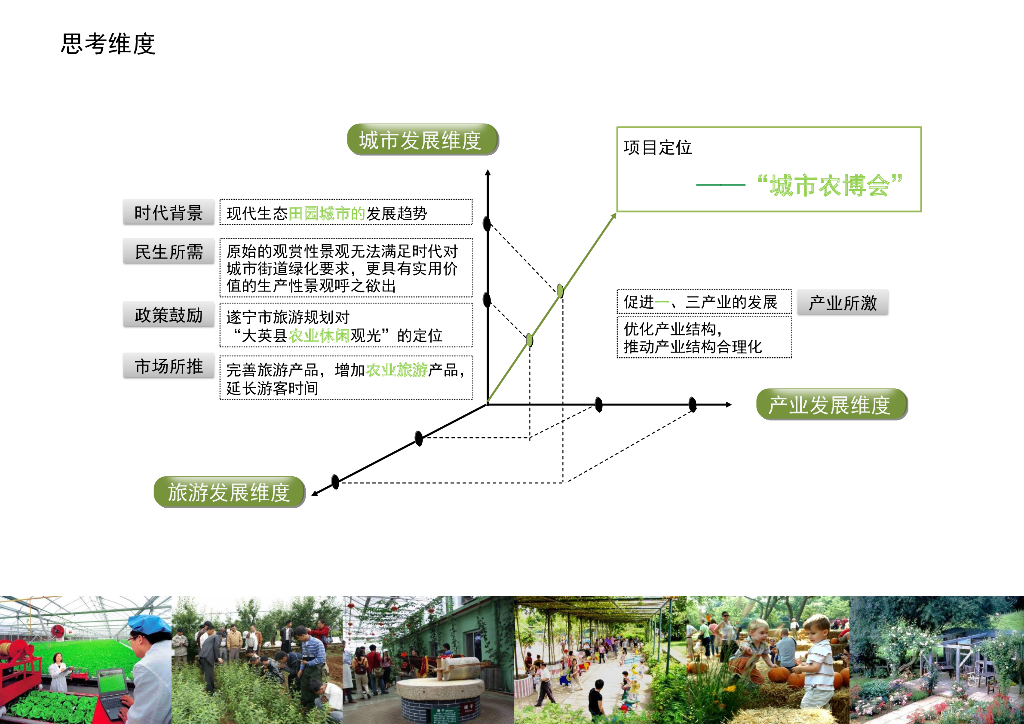 思考维度

城市发展维度

项目定位
——“城市农博会”

时代背景
现代生态田园城市的发展趋势

民生所需
原始的观赏性景观无法满足时代对城市街道绿化要求，更具有实用价值的生产性景观呼之欲出

政策鼓励
遂宁市旅游规划对“大英县农业休闲观光”的定位

市场所推
完善旅游产品，增加农业旅游产品，延长游客时间

促进一、三产业的发展
产业所激
优化产业结构，推动产业结构合理化

产业发展维度

旅游发展维度